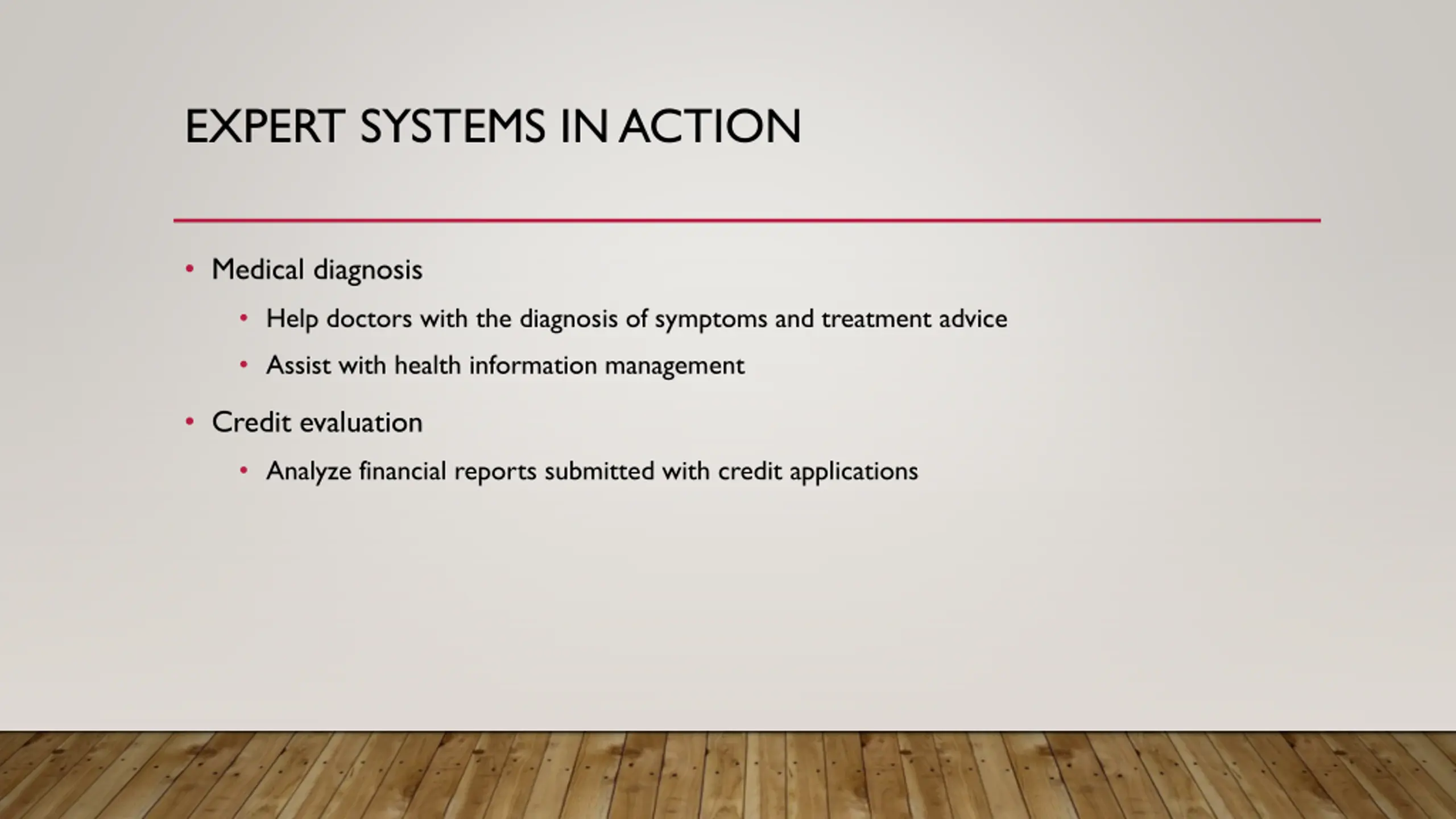 EXPERT SYSTEMS IN ACTION

• Medical diagnosis
  • Help doctors with the diagnosis of symptoms and treatment advice
  • Assist with health information management
• Credit evaluation
  • Analyze financial reports submitted with credit applications